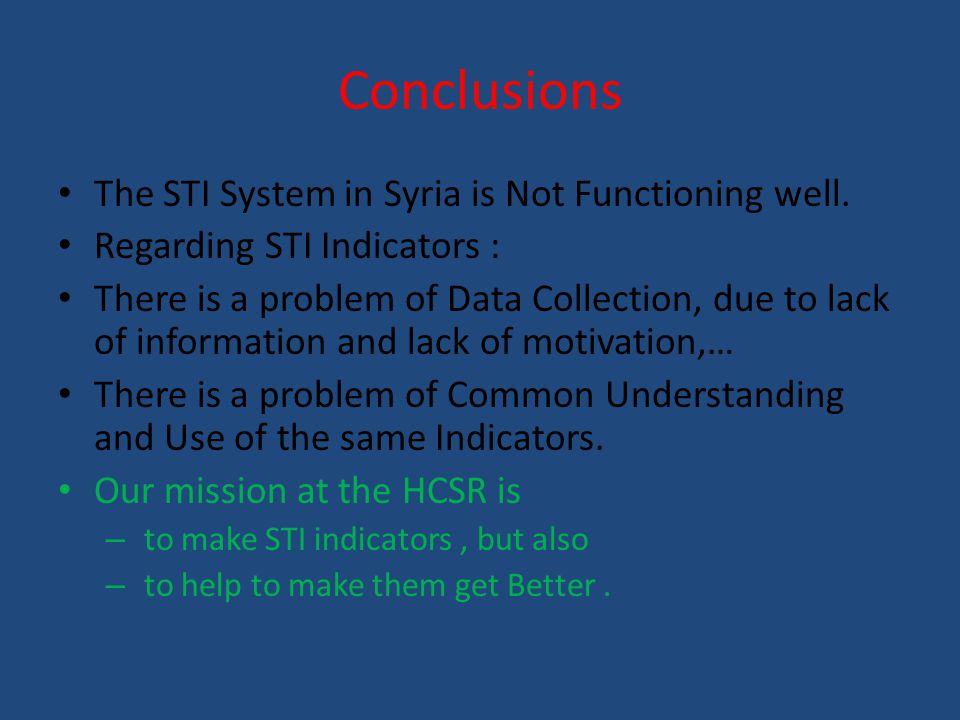 Conclusions

• The STI System in Syria is Not Functioning well.
• Regarding STI Indicators :
• There is a problem of Data Collection, due to lack of information and lack of motivation,…
• There is a problem of Common Understanding and Use of the same Indicators.
• Our mission at the HCSR is
– to make STI indicators , but also
– to help to make them get Better .